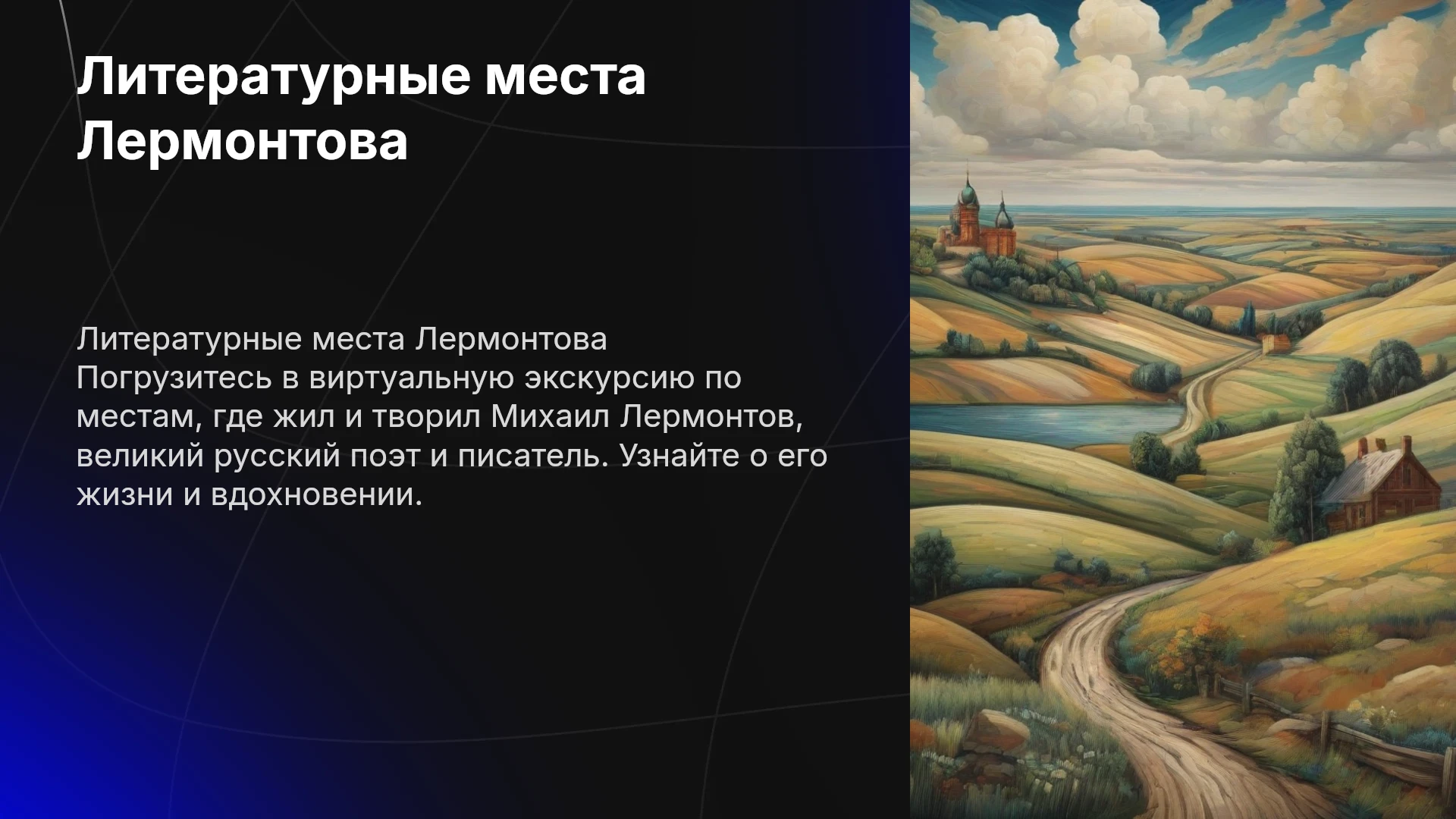 Литературные места Лермонтова

Литературные места Лермонтова Погрузитесь в виртуальную экскурсию по местам, где жил и творил Михаил Лермонтов, великий русский поэт и писатель. Узнайте о его жизни и вдохновении.